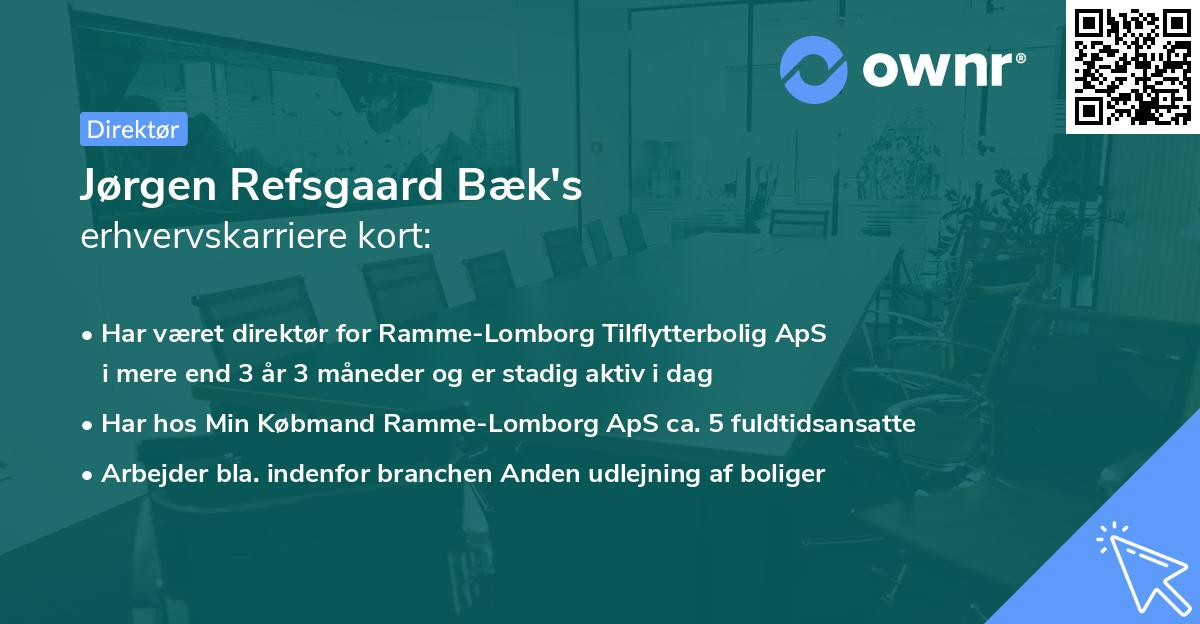 ownr®

Direktør

Jørgen Refsgaard Bæk's
erhvervskarriere kort:

• Har været direktør for Ramme-Lomborg Tilflytterbolig ApS i mere end 3 år 3 måneder og er stadig aktiv i dag

• Har hos Min Købmand Ramme-Lomborg ApS ca. 5 fuldtidsansatte

• Arbejder bla. indenfor branchen Anden udlejning af boliger